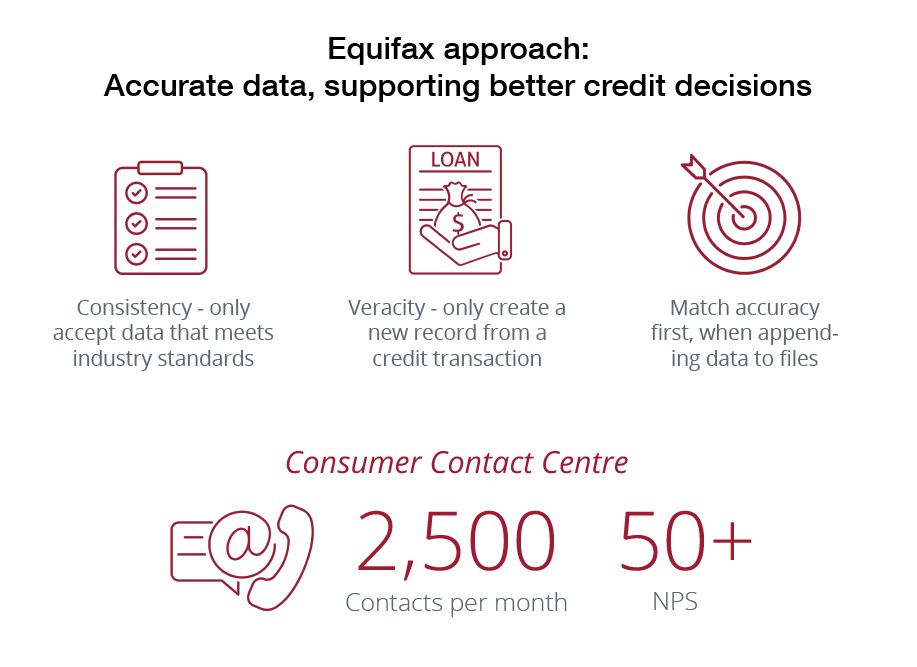 Equifax approach:
Accurate data, supporting better credit decisions

LOAN

$

Consistency - only accept data that meets industry standards

Veracity - only create a new record from a credit transaction

Match accuracy first, when appending data to files

Consumer Contact Centre

@

2,500
Contacts per month

50+
NPS